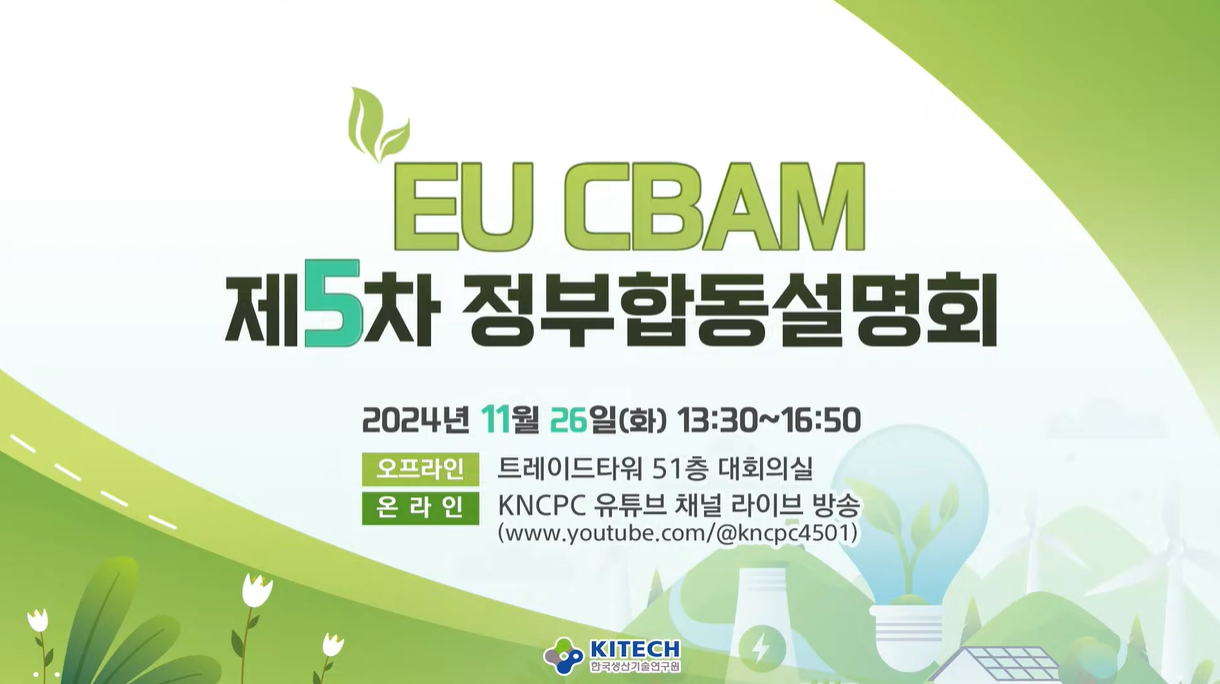 EU CBAM
제5차 정부합동설명회

2024년 11월 26일(화) 13:30~16:50

오프라인 트레이드타워 51층 대회의실
온 라 인 KNCPC 유튜브 채널 라이브 방송 (www.youtube.com/@kncpc4501)

KITECH 한국생산기술연구원